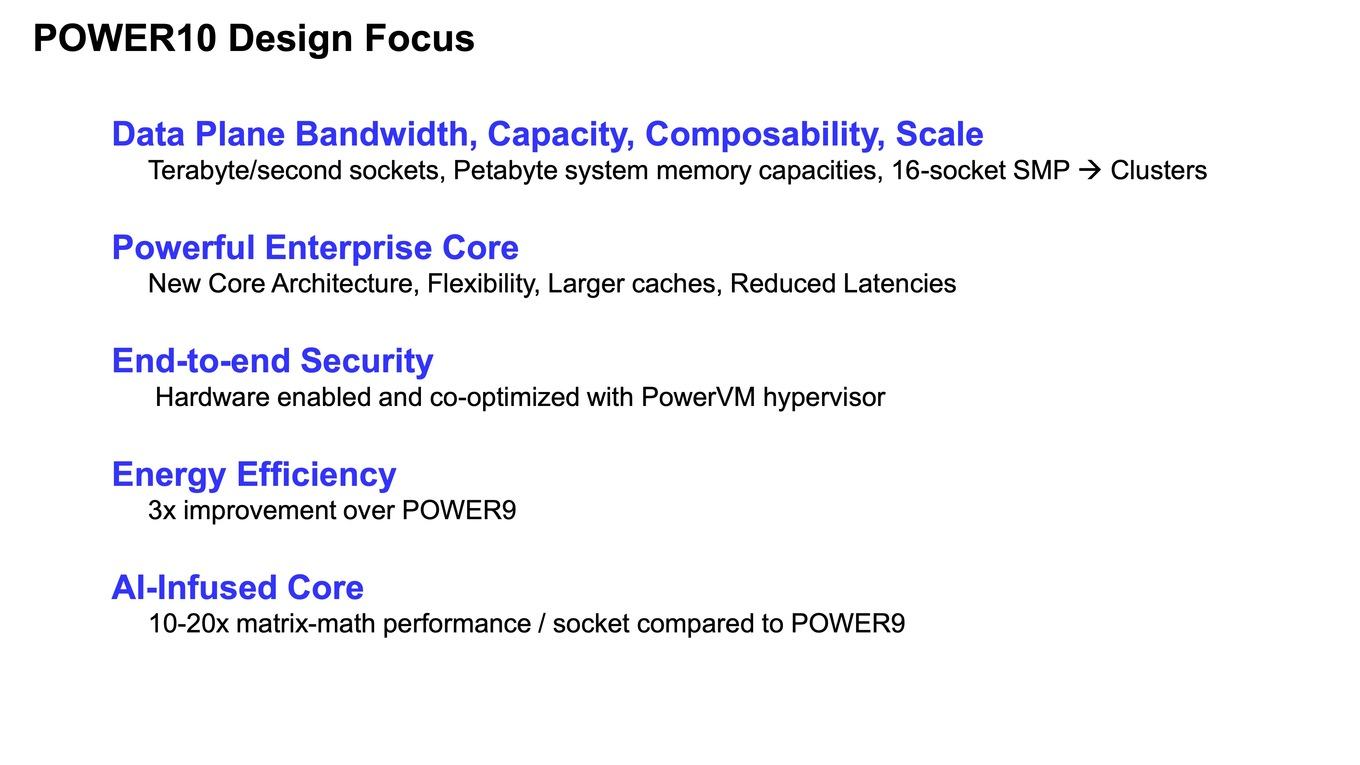 POWER10 Design Focus

Data Plane Bandwidth, Capacity, Composability, Scale
Terabyte/second sockets, Petabyte system memory capacities, 16-socket SMP → Clusters

Powerful Enterprise Core
New Core Architecture, Flexibility, Larger caches, Reduced Latencies

End-to-end Security
Hardware enabled and co-optimized with PowerVM hypervisor

Energy Efficiency
3x improvement over POWER9

AI-Infused Core
10-20x matrix-math performance / socket compared to POWER9